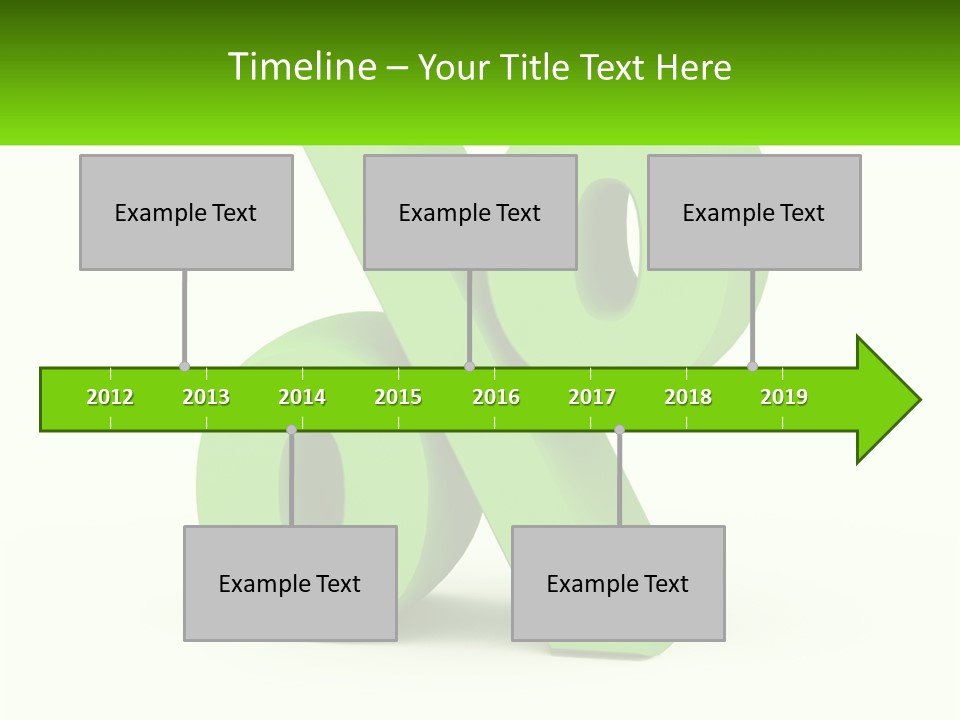 Timeline – Your Title Text Here

Example Text

Example Text

Example Text

2012 2013 2014 2015 2016 2017 2018 2019

Example Text

Example Text